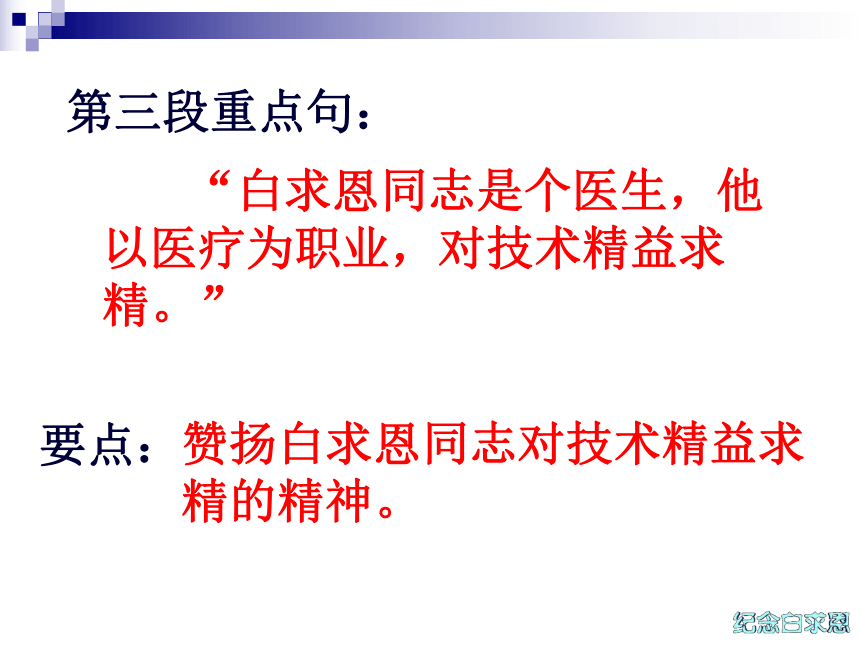 第三段重点句：

“白求恩同志是个医生，他以医疗为职业，对技术精益求精。”

要点：赞扬白求恩同志对技术精益求精的精神。

纪念白求恩